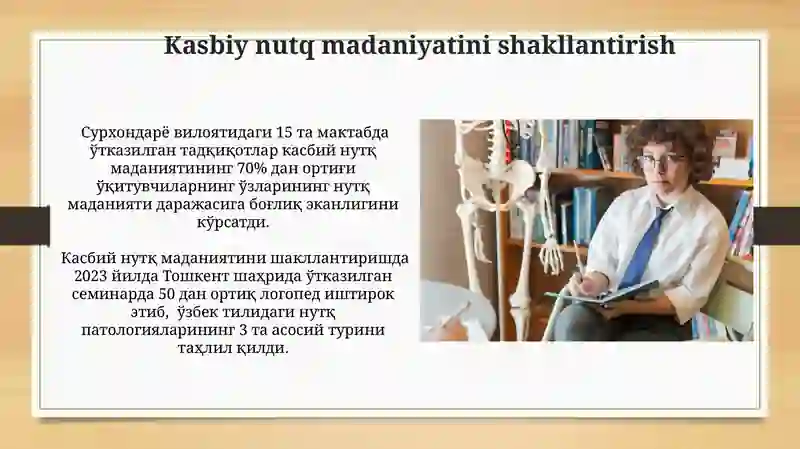 Kasbiy nutq madaniyatini shakllantirish

Сурхондарё вилоятидаги 15 та мактабда ўтказилган тадқиқотлар касбий нутқ маданиятининг 70% дан ортиғи ўқитувчиларнинг ўзларининг нутқ маданияти даражасига боғлиқ эканлигини кўрсатди.

Касбий нутқ маданиятини шакллантиришда 2023 йилда Тошкент шаҳрида ўтказилган семинарда 50 дан ортиқ логопед иштирок этиб, ўзбек тилидаги нутқ патологияларининг 3 та асосий турини таҳлил қилди.